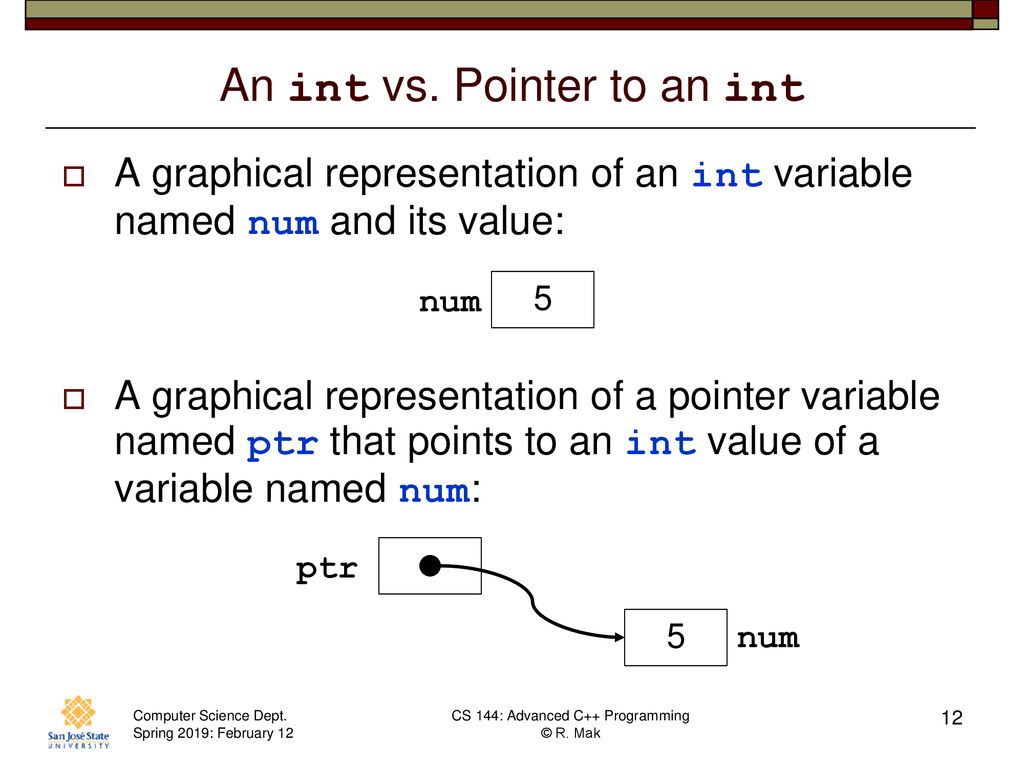 An int vs. Pointer to an int

A graphical representation of an int variable named num and its value:

num 5

A graphical representation of a pointer variable named ptr that points to an int value of a variable named num:

ptr

5 num

San José State UNIVERSITY

Computer Science Dept.
Spring 2019: February 12

CS 144: Advanced C++ Programming
© R. Mak

12